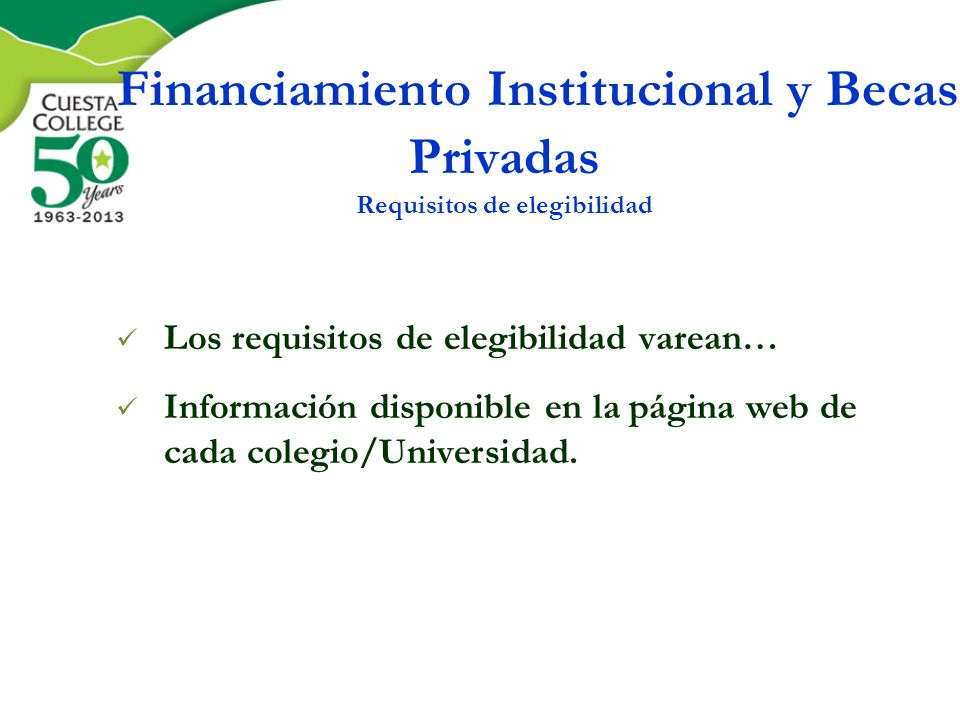 CUESTA COLLEGE
50 Years
1963-2013

Financiamiento Institucional y Becas Privadas
Requisitos de elegibilidad

✓ Los requisitos de elegibilidad varean…

✓ Información disponible en la página web de cada colegio/Universidad.